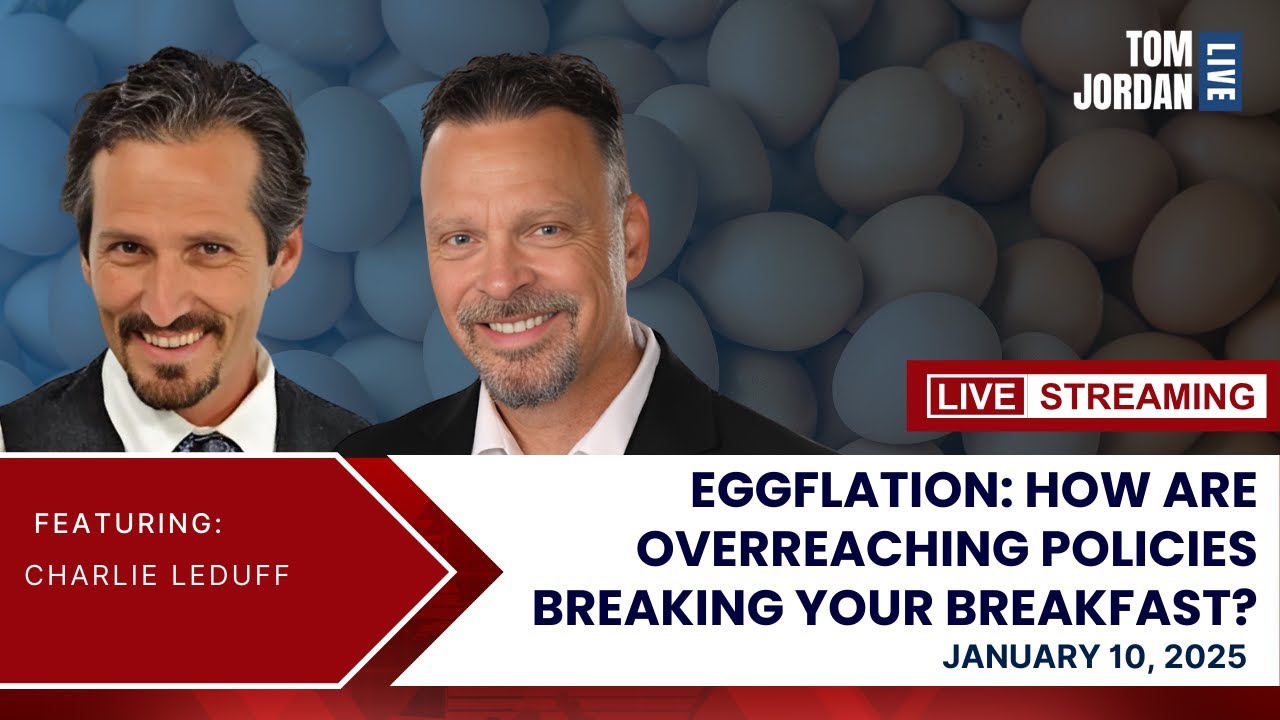 TOM JORDAN LIVE

LIVE STREAMING

FEATURING:
CHARLIE LEDUFF

EGGFLATION: HOW ARE OVERREACHING POLICIES BREAKING YOUR BREAKFAST?
JANUARY 10, 2025